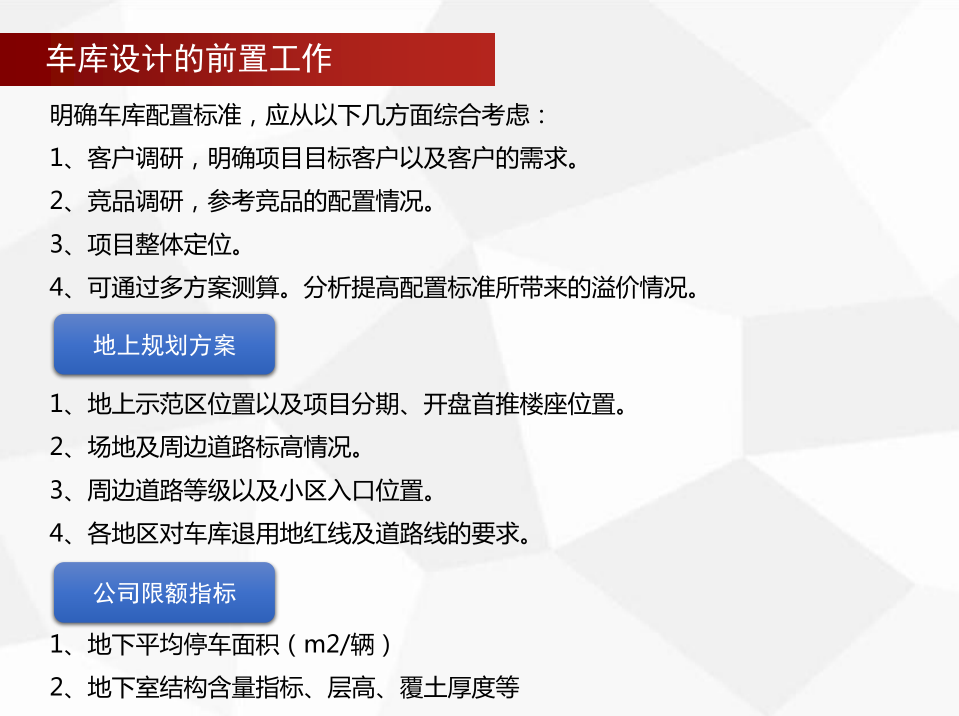 车库设计的前置工作

明确车库配置标准，应从以下几方面综合考虑：

1、客户调研，明确项目目标客户以及客户的需求。

2、竞品调研，参考竞品的配置情况。

3、项目整体定位。

4、可通过多方案测算。分析提高配置标准所带来的溢价情况。

地上规划方案

1、地上示范区位置以及项目分期、开盘首推楼座位置。

2、场地及周边道路标高情况。

3、周边道路等级以及小区入口位置。

4、各地区对车库退用地红线及道路线的要求。

公司限额指标

1、地下平均停车面积（m2/辆）

2、地下室结构含量指标、层高、覆土厚度等